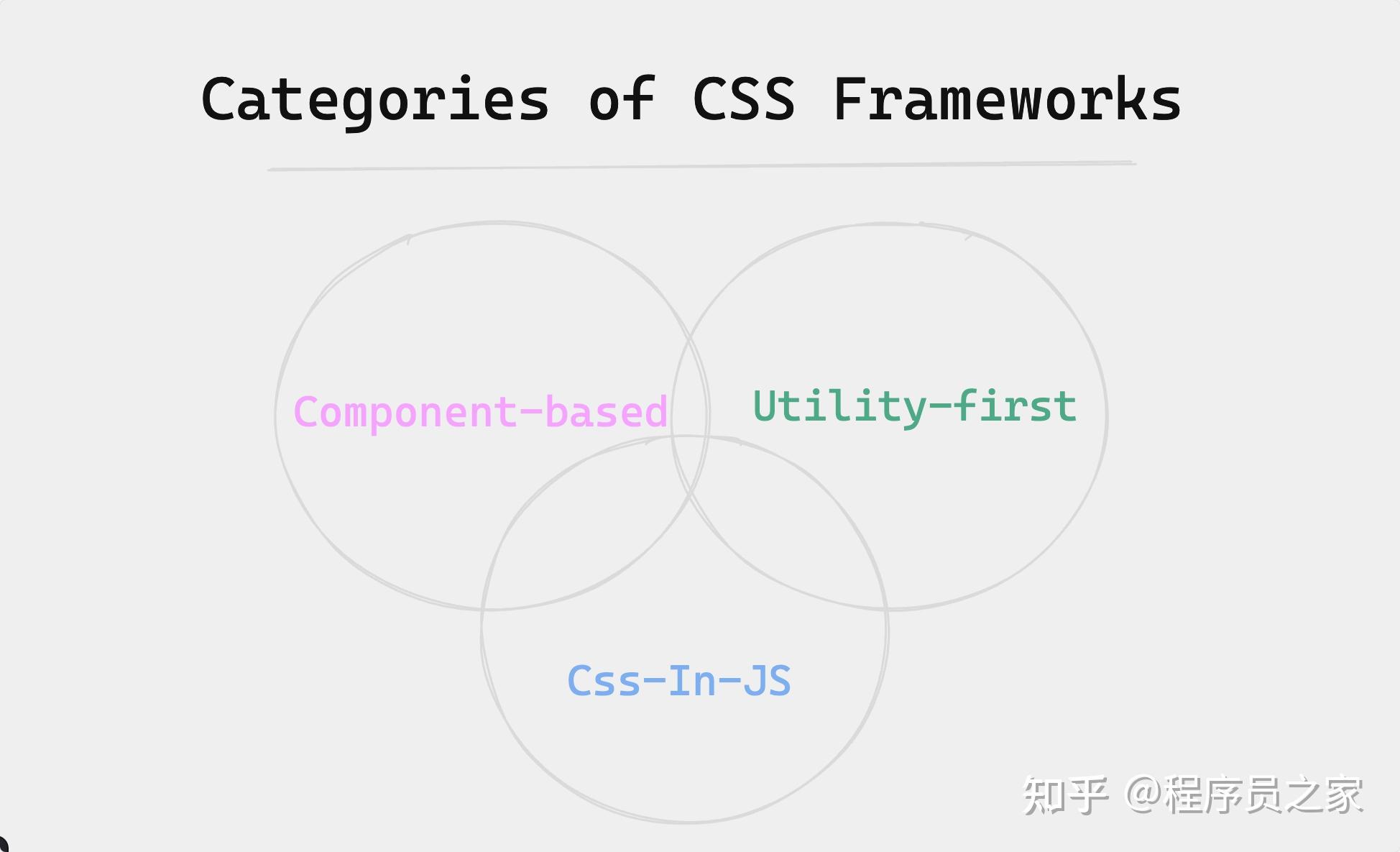 Categories of CSS Frameworks

Component-based

Utility-first

Css-In-JS

知乎 @程序员之家